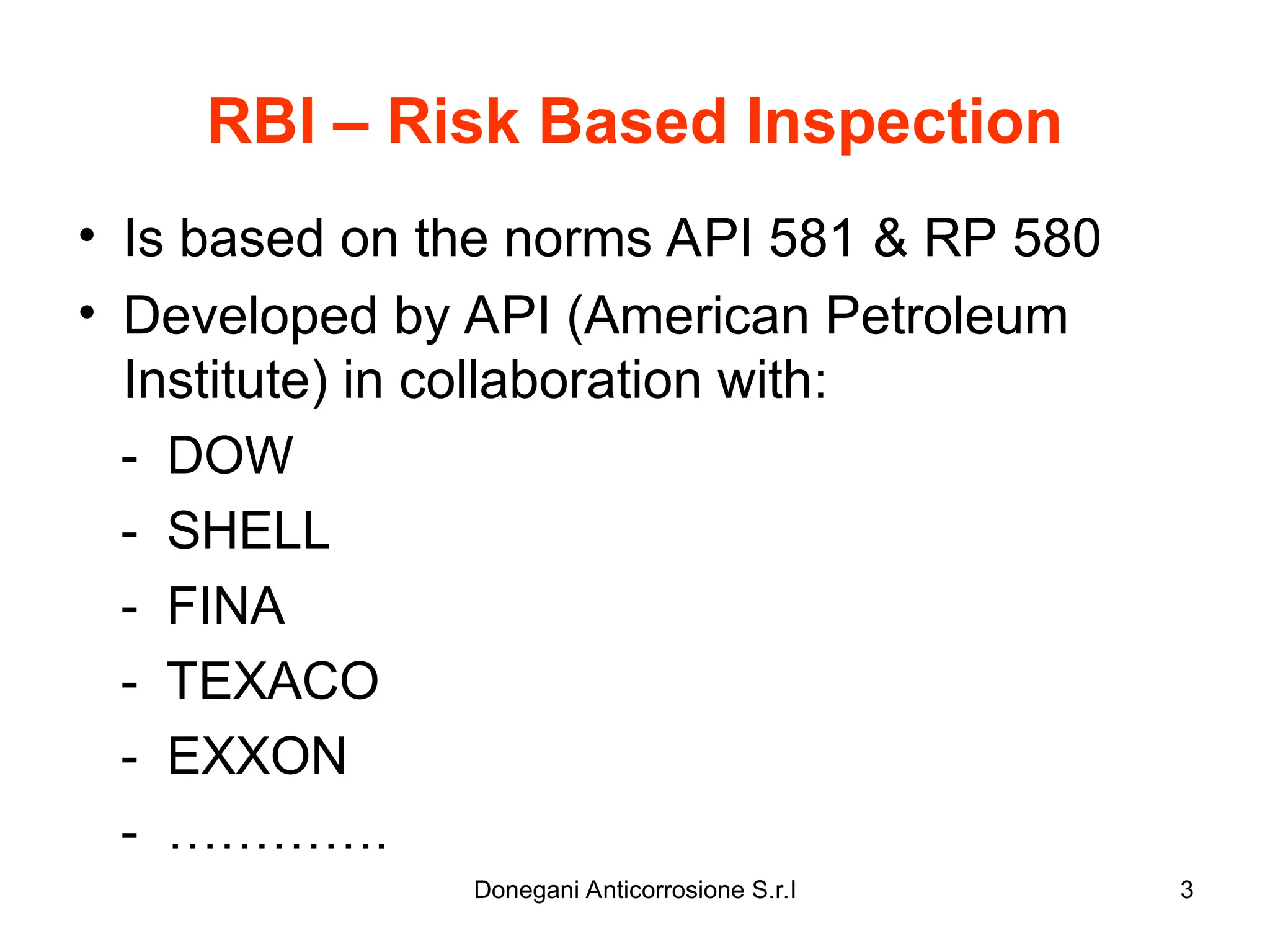 RBI – Risk Based Inspection

• Is based on the norms API 581 & RP 580

• Developed by API (American Petroleum Institute) in collaboration with:

- DOW
- SHELL
- FINA
- TEXACO
- EXXON
- ………….

Donegani Anticorrosione S.r.l

3